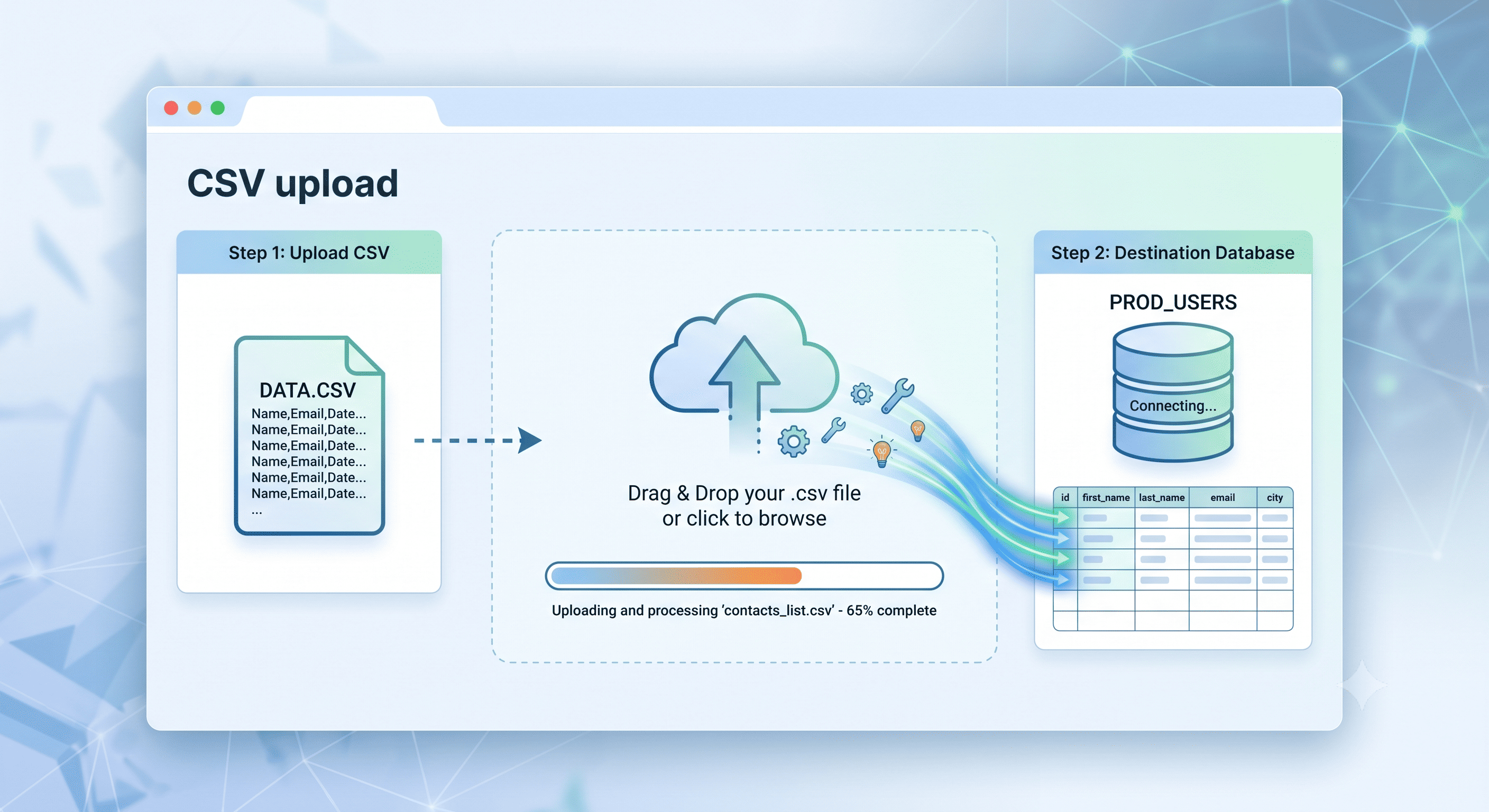 CSV upload

Step 1: Upload CSV

DATA.CSV
Name,Email,Date...
Name,Email,Date...
Name,Email,Date...
Name,Email,Date...
Name,Email,Date...
Name,Email,Date...
...

Drag & Drop your .csv file
or click to browse

Uploading and processing 'contacts_list.csv' - 65% complete

Step 2: Destination Database

PROD_USERS

Connecting...

| id | first_name | last_name | email | city |
|---|---|---|---|---|
| | | | | |
| | | | | |
| | | | | |
| | | | | |
| | | | | |
| | | | | |